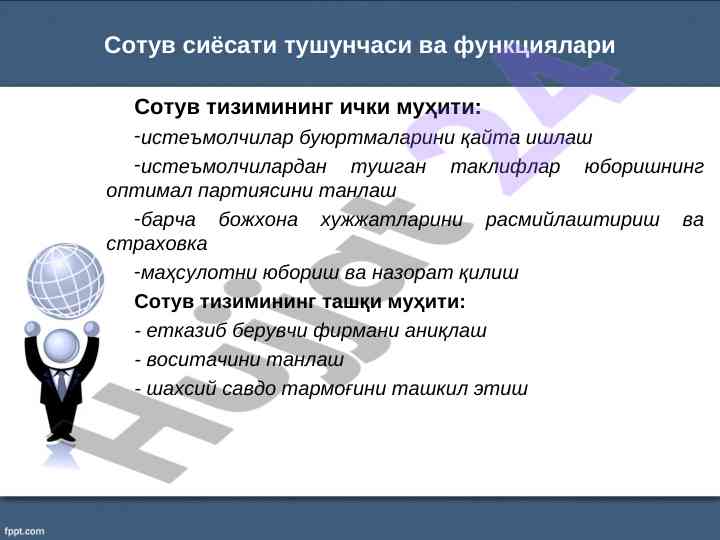 Сотув сиёсати тушунчаси ва функциялари

Сотув тизимининг ички муҳити:

-истеъмолчилар буюртмаларини қайта ишлаш

-истеъмолчилардан тушган таклифлар юборишнинг оптимал партиясини танлаш

-барча божхона хужжатларини расмийлаштириш ва страховка

-маҳсулотни юбориш ва назорат қилиш

Сотув тизимининг ташқи муҳити:

- етказиб берувчи фирмани аниқлаш

- воситачини танлаш

- шахсий савдо тармоғини ташкил этиш

Hujjat 24

fppt.com